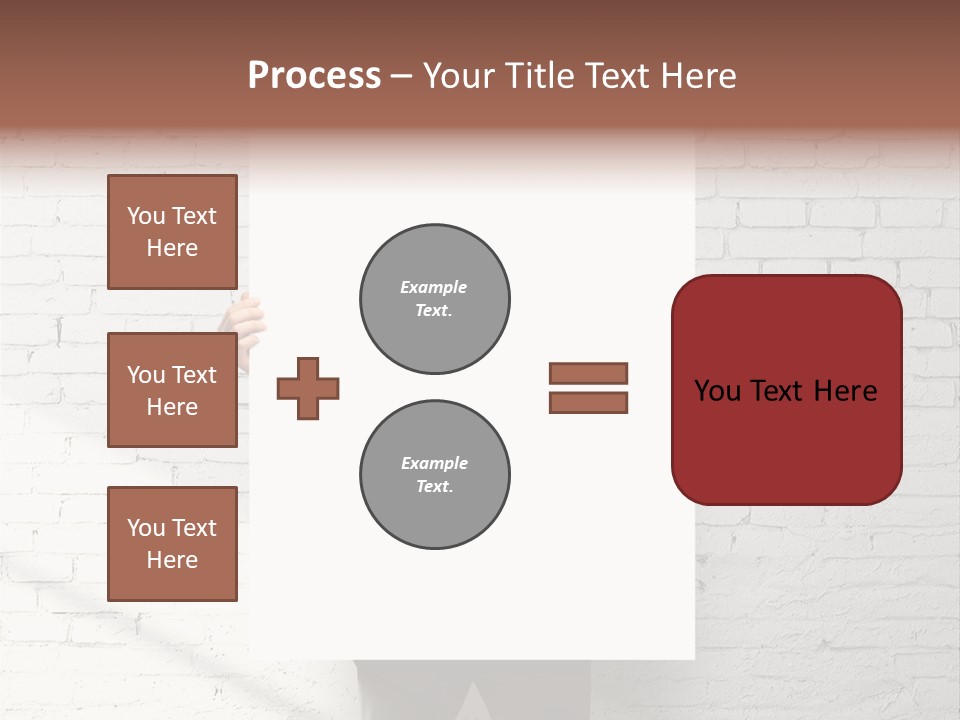 Process – Your Title Text Here

You Text Here

You Text Here

You Text Here

Example Text.

Example Text.

You Text Here